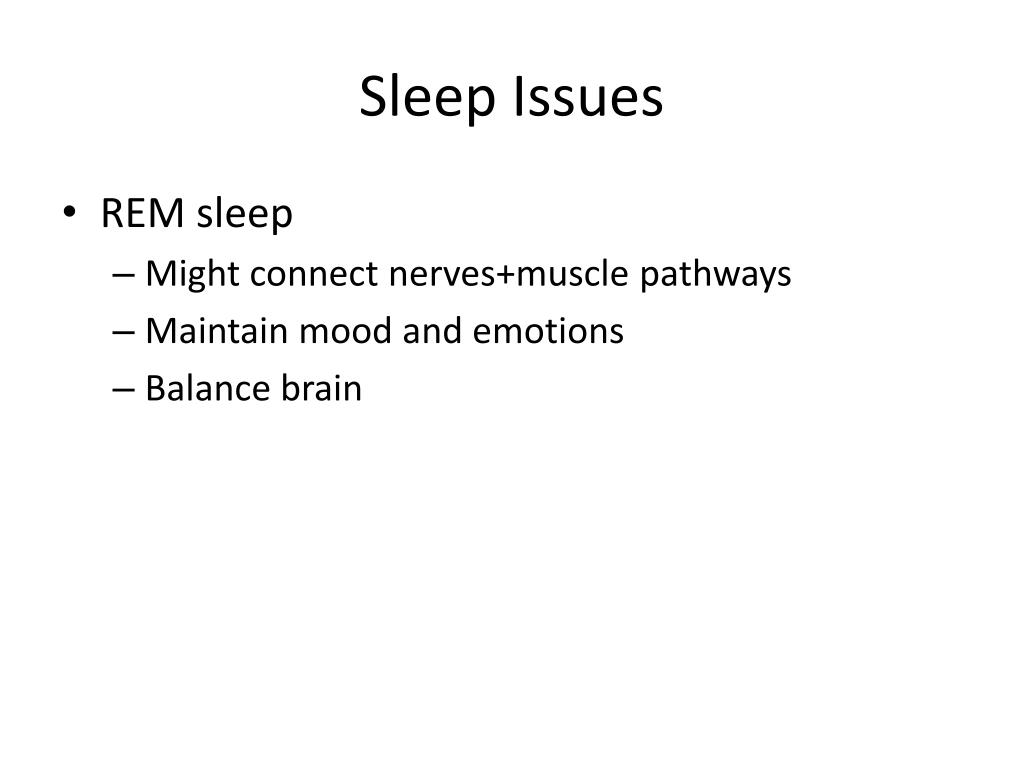 Sleep Issues

• REM sleep
– Might connect nerves+muscle pathways
– Maintain mood and emotions
– Balance brain